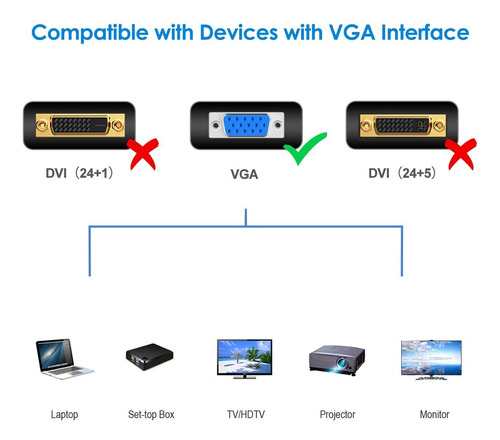 Compatible with Devices with VGA Interface

DVI（24+1）

VGA

DVI（24+5）

Laptop

Set-top Box

TV/HDTV

Projector

Monitor